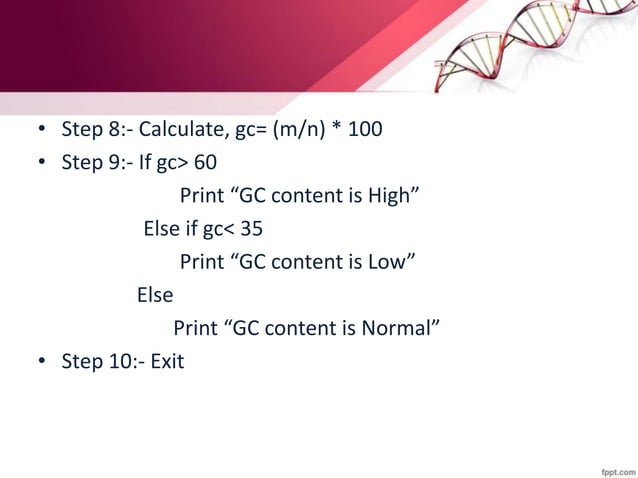 • Step 8:- Calculate, gc= (m/n) * 100
• Step 9:- If gc> 60
Print “GC content is High”
Else if gc< 35
Print “GC content is Low”
Else
Print “GC content is Normal”
• Step 10:- Exit

fppt.com